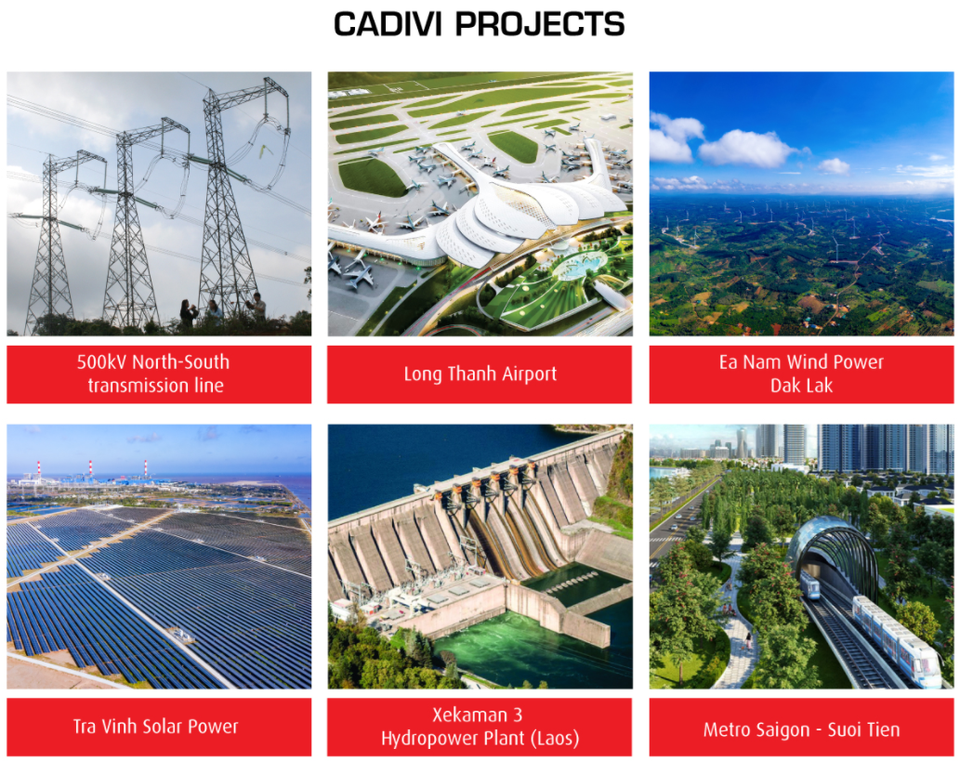 CADIVI PROJECTS

500kV North-South transmission line

Long Thanh Airport

Ea Nam Wind Power Dak Lak

Tra Vinh Solar Power

Xekaman 3 Hydropower Plant (Laos)

Metro Saigon - Suoi Tien